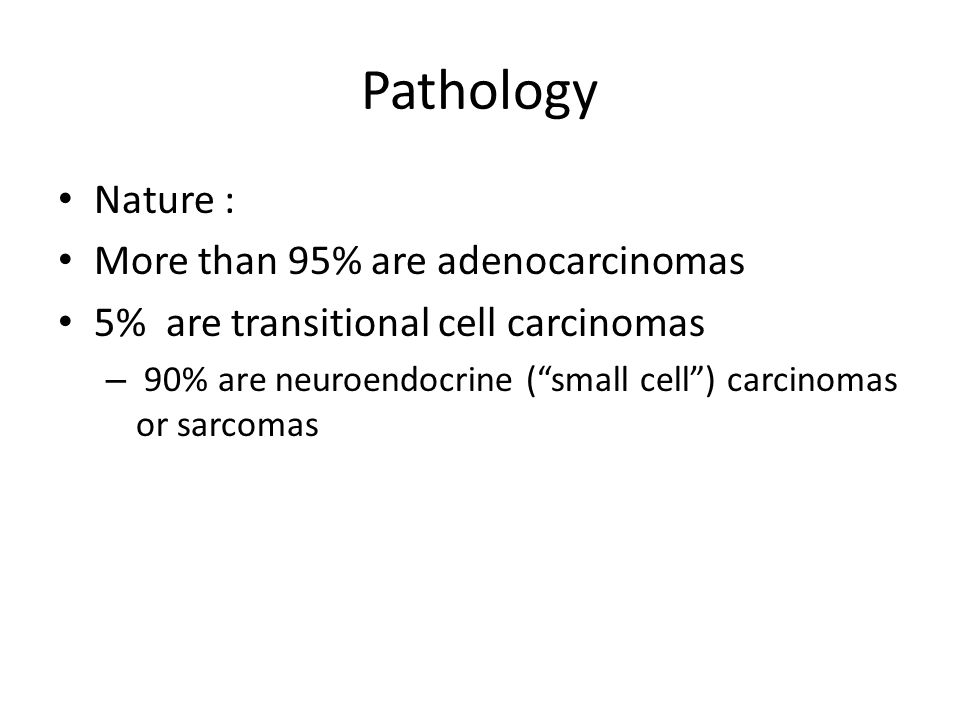 Pathology

• Nature :
• More than 95% are adenocarcinomas
• 5% are transitional cell carcinomas
– 90% are neuroendocrine (“small cell”) carcinomas or sarcomas